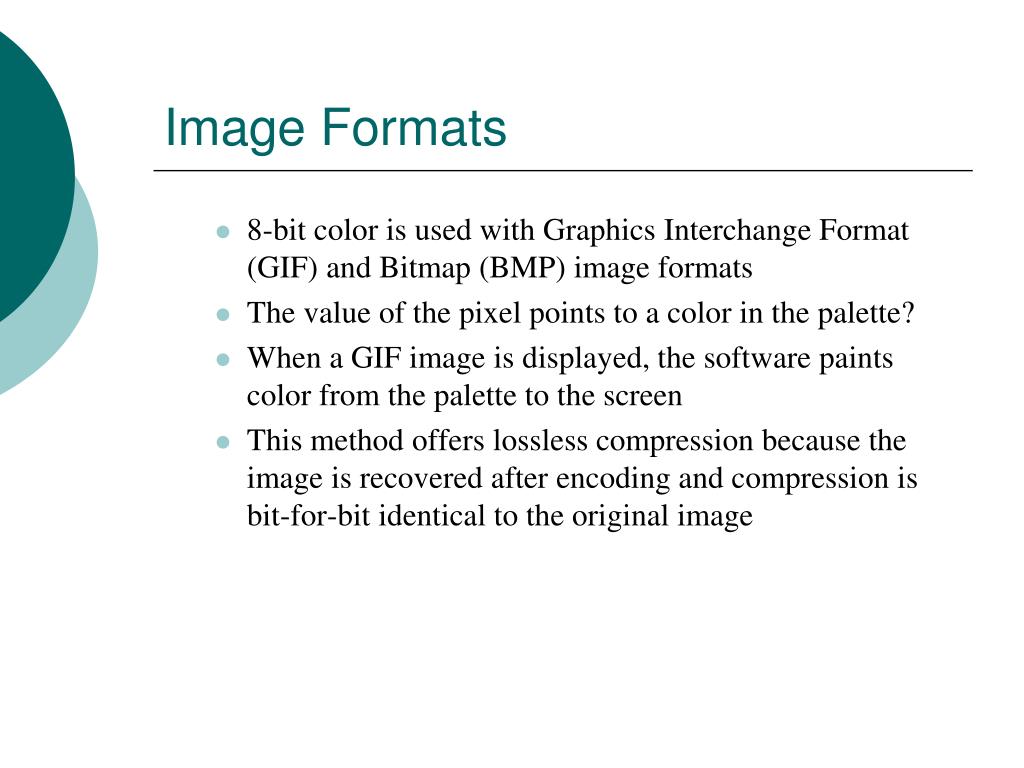 Image Formats

- 8-bit color is used with Graphics Interchange Format (GIF) and Bitmap (BMP) image formats
- The value of the pixel points to a color in the palette?
- When a GIF image is displayed, the software paints color from the palette to the screen
- This method offers lossless compression because the image is recovered after encoding and compression is bit-for-bit identical to the original image